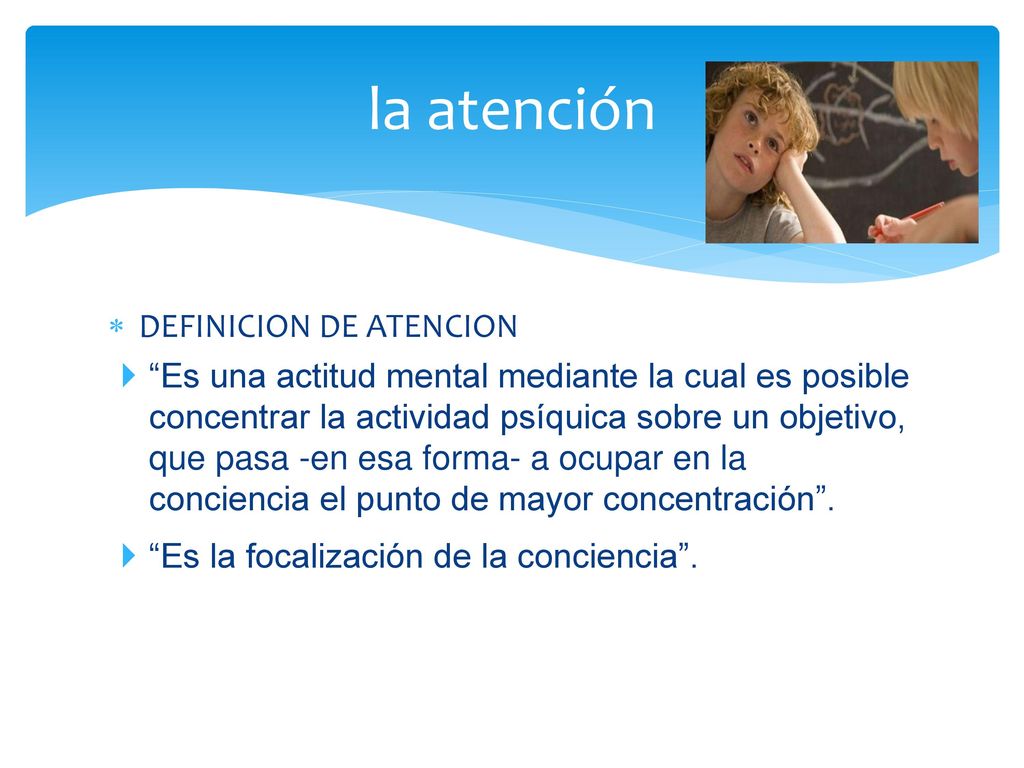 la atención

DEFINICION DE ATENCION

“Es una actitud mental mediante la cual es posible concentrar la actividad psíquica sobre un objetivo, que pasa -en esa forma- a ocupar en la conciencia el punto de mayor concentración”.

“Es la focalización de la conciencia”.